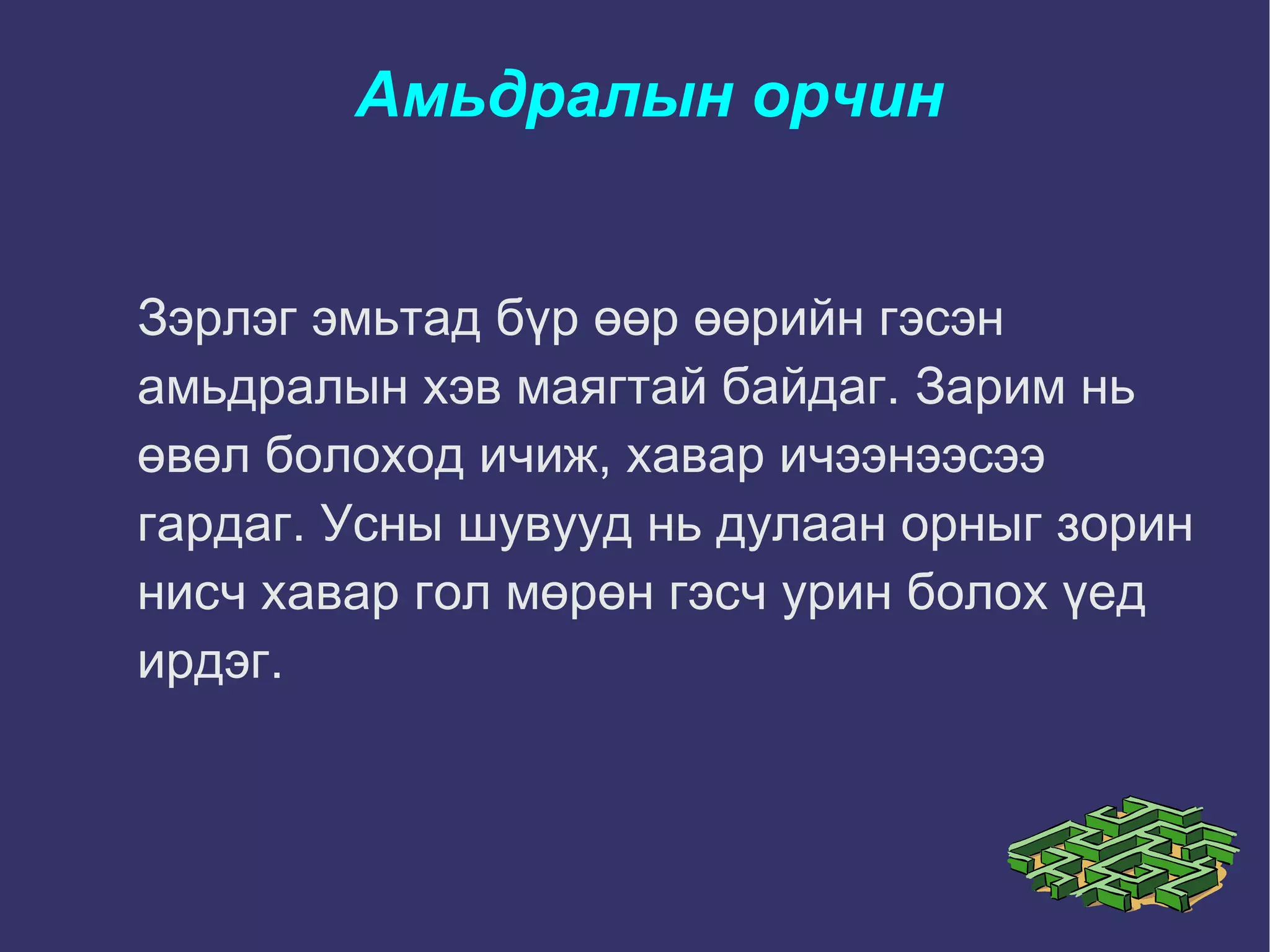 Амьдралын орчин

Зэрлэг эмьтад бүр өөр өөрийн гэсэн амьдралын хэв маягтай байдаг. Зарим нь өвөл болоход ичиж, хавар ичээнээсээ гардаг. Усны шувууд нь дулаан орныг зорин нисч хавар гол мөрөн гэсч урин болох үед ирдэг.